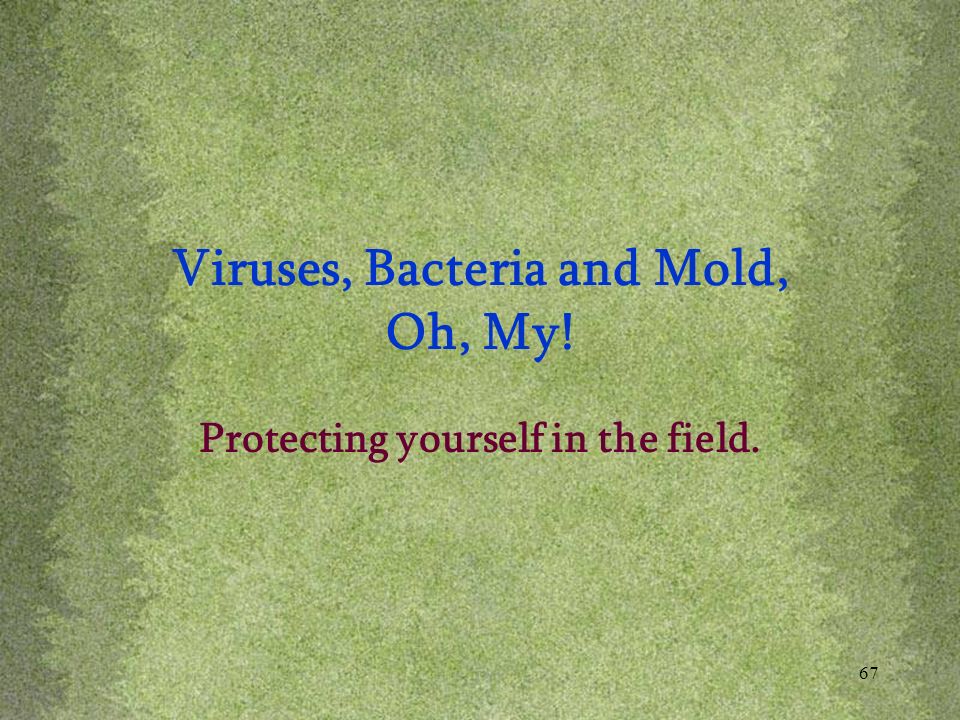 Viruses, Bacteria and Mold, Oh, My!

Protecting yourself in the field.

67